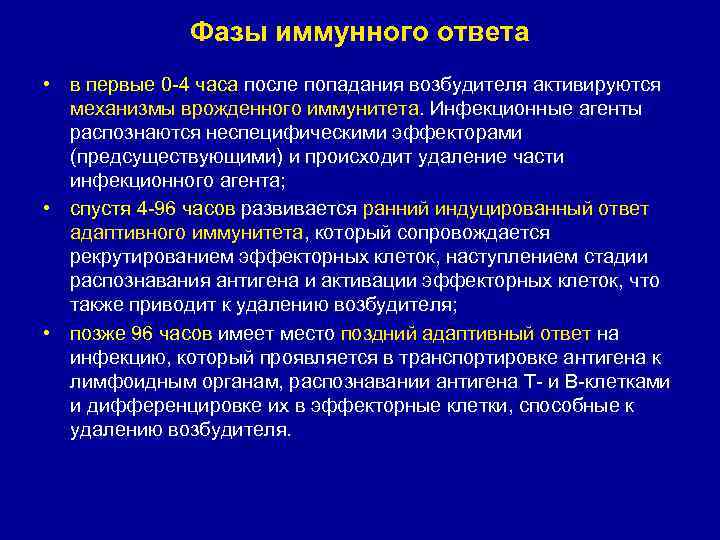 Фазы иммунного ответа

• в первые 0-4 часа после попадания возбудителя активируются механизмы врожденного иммунитета. Инфекционные агенты распознаются неспецифическими эффекторами (предсуществующими) и происходит удаление части инфекционного агента;

• спустя 4-96 часов развивается ранний индуцированный ответ адаптивного иммунитета, который сопровождается рекрутированием эффекторных клеток, наступлением стадии распознавания антигена и активации эффекторных клеток, что также приводит к удалению возбудителя;

• позже 96 часов имеет место поздний адаптивный ответ на инфекцию, который проявляется в транспортировке антигена к лимфоидным органам, распознавании антигена Т- и В-клетками и дифференцировке их в эффекторные клетки, способные к удалению возбудителя.